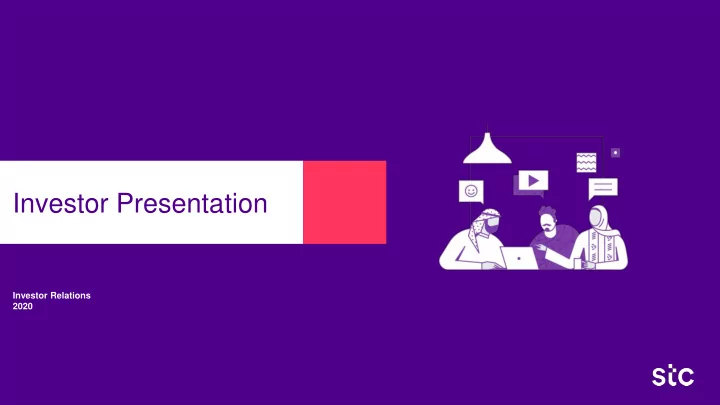 Investor Presentation

Investor Relations
2020

stc